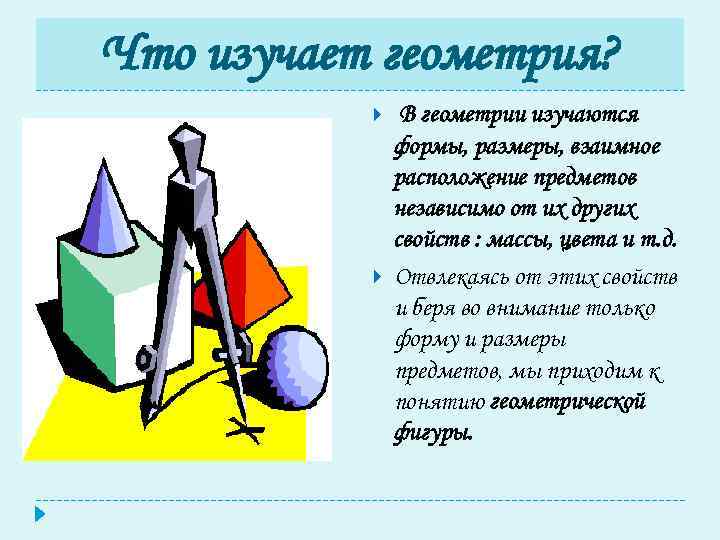 Что изучает геометрия?

В геометрии изучаются формы, размеры, взаимное расположение предметов независимо от их других свойств : массы, цвета и т.д.

Отвлекаясь от этих свойств и беря во внимание только форму и размеры предметов, мы приходим к понятию геометрической фигуры.